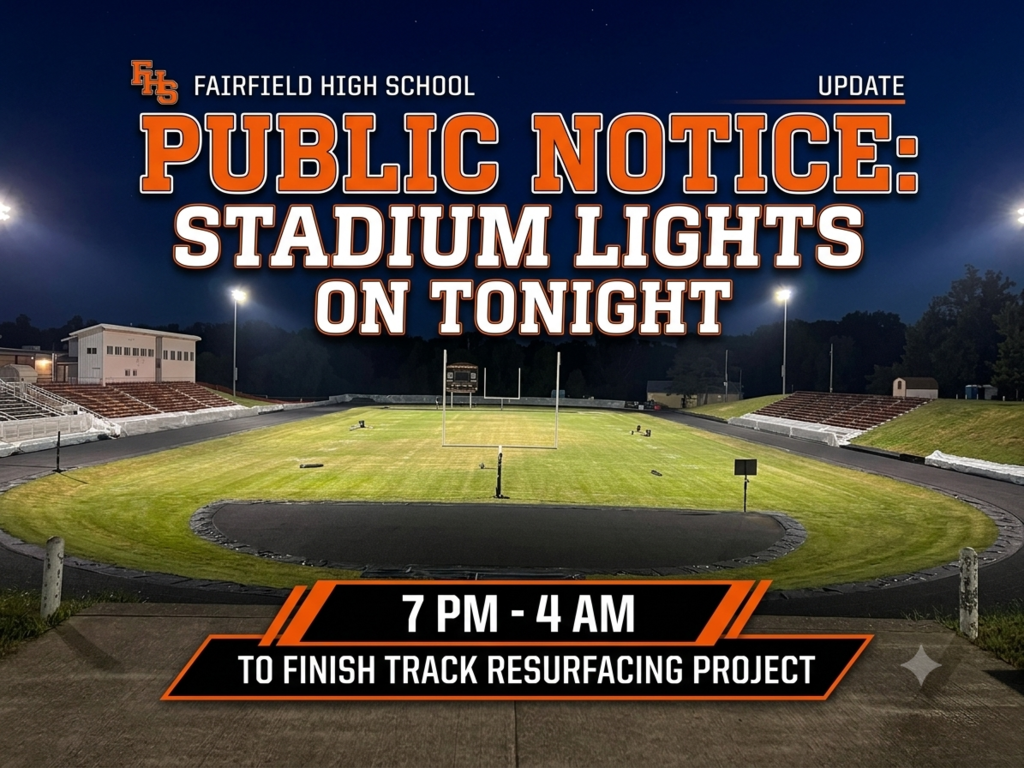 FHS FAIRFIELD HIGH SCHOOL

UPDATE

PUBLIC NOTICE:
STADIUM LIGHTS ON TONIGHT

7 PM - 4 AM

TO FINISH TRACK RESURFACING PROJECT